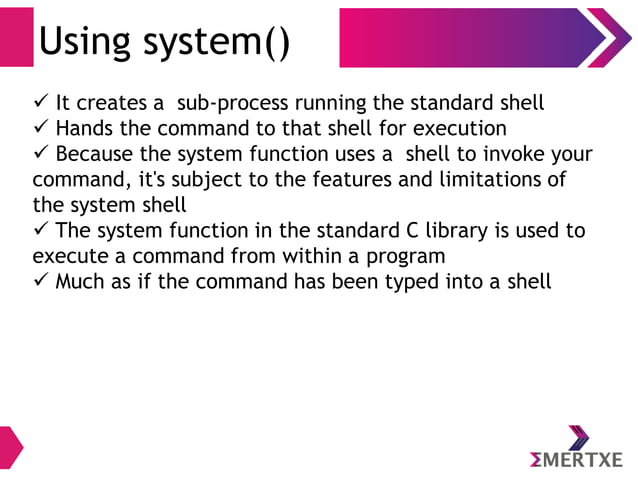 Using system()

✓ It creates a sub-process running the standard shell
✓ Hands the command to that shell for execution
✓ Because the system function uses a shell to invoke your command, it's subject to the features and limitations of the system shell
✓ The system function in the standard C library is used to execute a command from within a program
✓ Much as if the command has been typed into a shell

ΣMERTXE